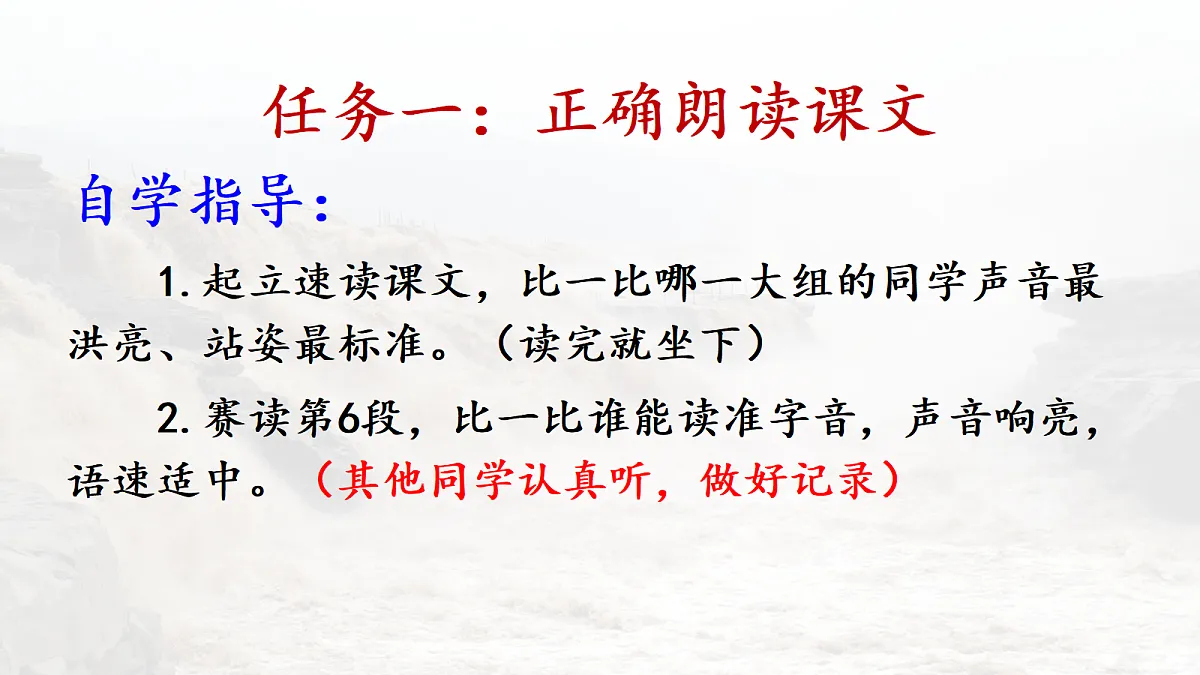 任务一：正确朗读课文

自学指导：

1. 起立速读课文，比一比哪一大组的同学声音最洪亮、站姿最标准。（读完就坐下）

2. 赛读第6段，比一比谁能读准字音，声音响亮，语速适中。（其他同学认真听，做好记录）